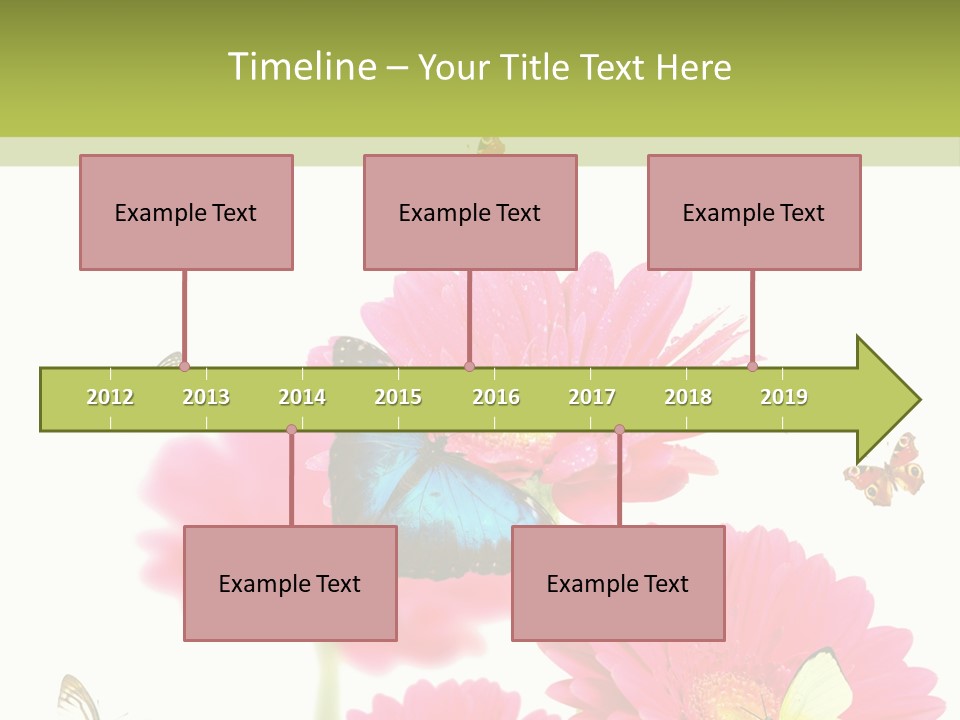 Timeline – Your Title Text Here

Example Text

Example Text

Example Text

2012 2013 2014 2015 2016 2017 2018 2019

Example Text

Example Text